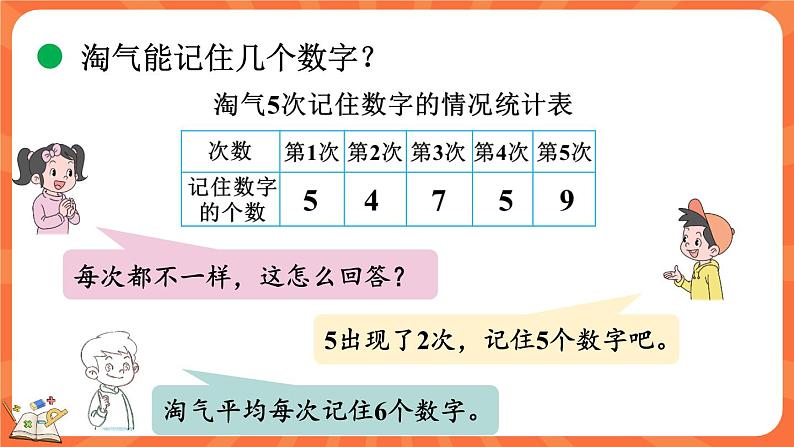 淘气能记住几个数字？

淘气5次记住数字的情况统计表

| 次数 | 第1次 | 第2次 | 第3次 | 第4次 | 第5次 |
|---|---|---|---|---|---|
| 记住数字的个数 | 5 | 4 | 7 | 5 | 9 |

每次都不一样，这怎么回答？

5出现了2次，记住5个数字吧。

淘气平均每次记住6个数字。